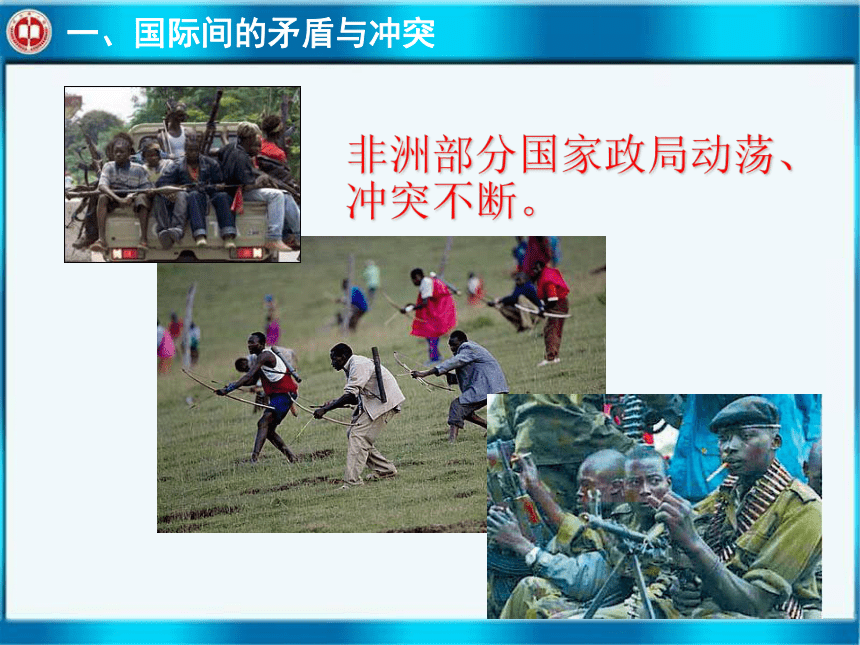 一、国际间的矛盾与冲突

非洲部分国家政局动荡、冲突不断。